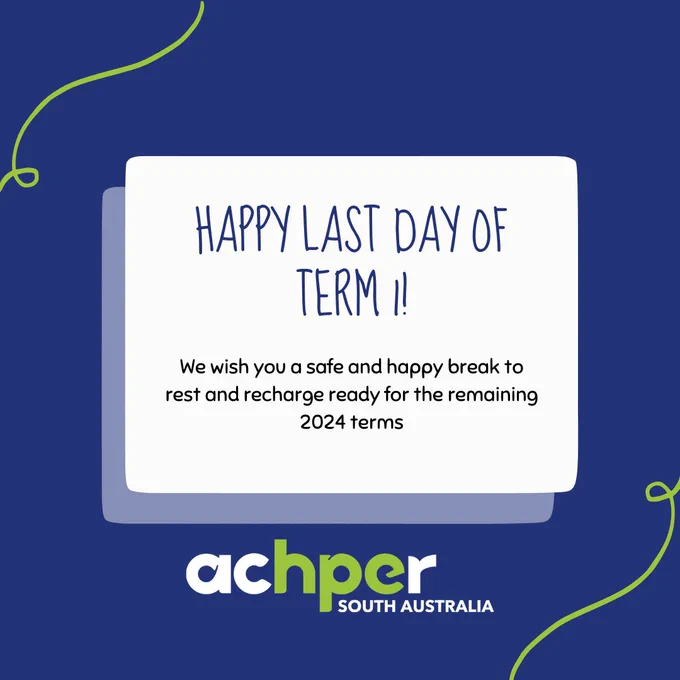 HAPPY LAST DAY OF TERM 1!

We wish you a safe and happy break to rest and recharge ready for the remaining 2024 terms

achper
SOUTH AUSTRALIA